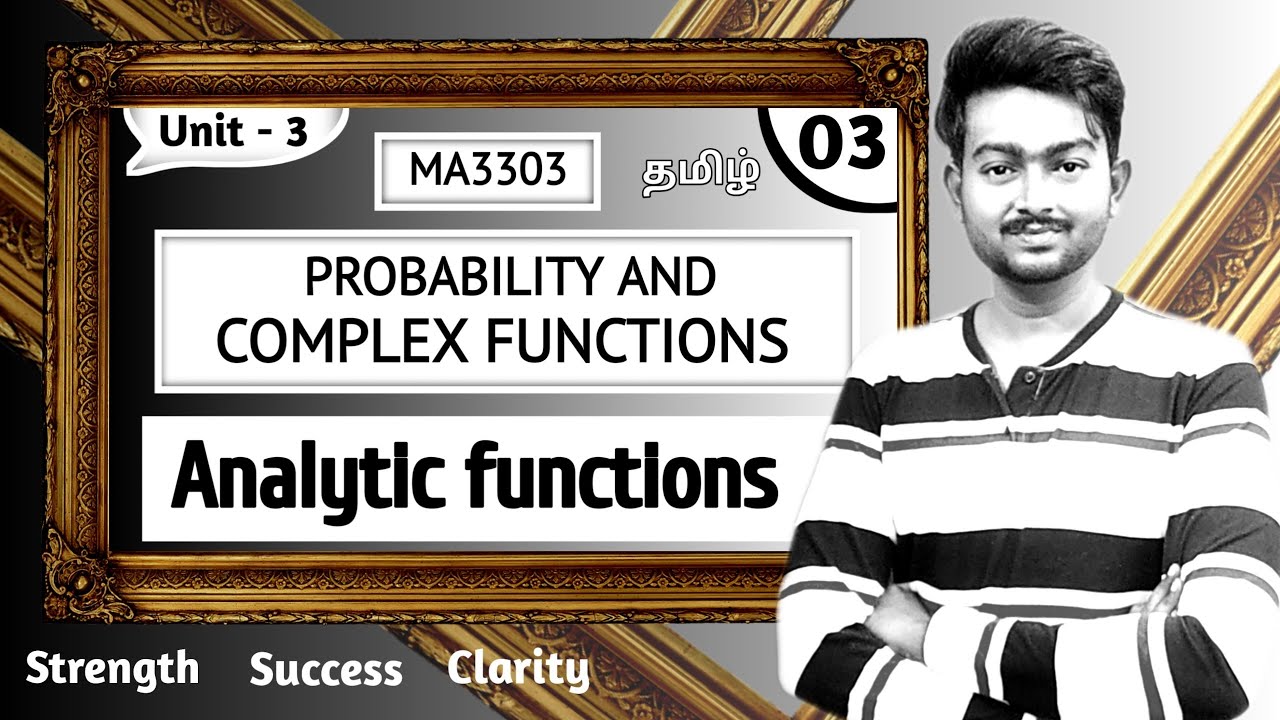 Unit - 3

MA3303

தமிழ்

03

PROBABILITY AND COMPLEX FUNCTIONS

Analytic functions

Strength Success Clarity